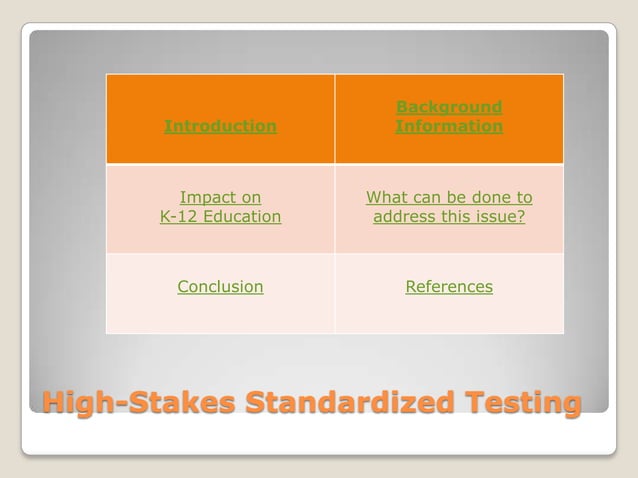 | Introduction | Background Information |
|---|---|
| Impact on K-12 Education | What can be done to address this issue? |
| Conclusion | References |

High-Stakes Standardized Testing